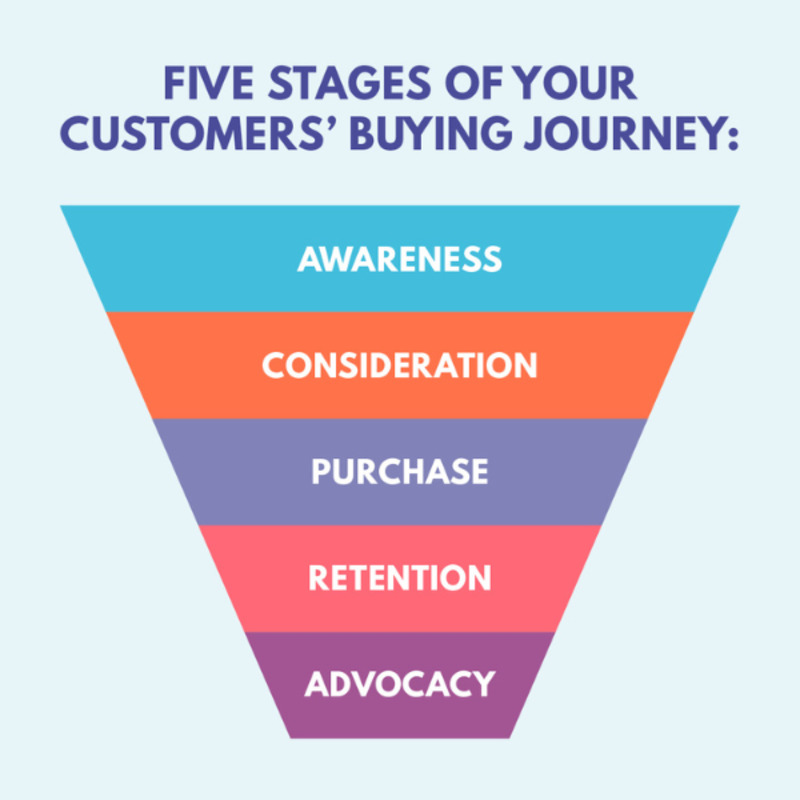 FIVE STAGES OF YOUR CUSTOMERS' BUYING JOURNEY:

AWARENESS

CONSIDERATION

PURCHASE

RETENTION

ADVOCACY